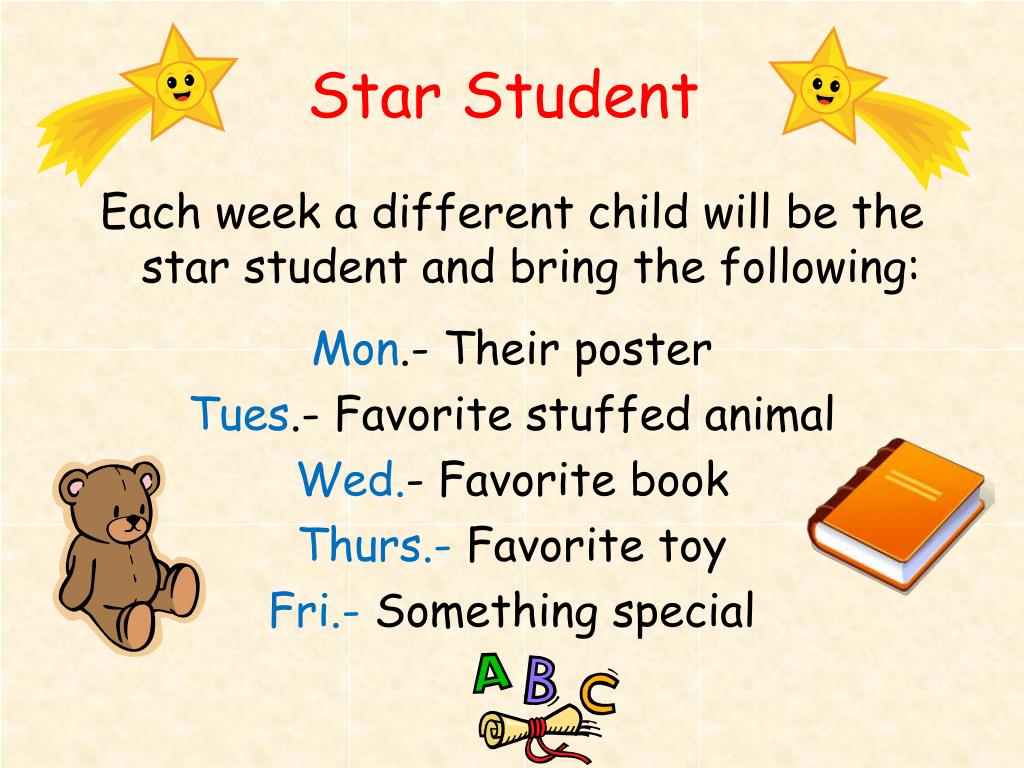 Star Student

Each week a different child will be the star student and bring the following:

Mon.- Their poster

Tues.- Favorite stuffed animal

Wed.- Favorite book

Thurs.- Favorite toy

Fri.- Something special

A B C